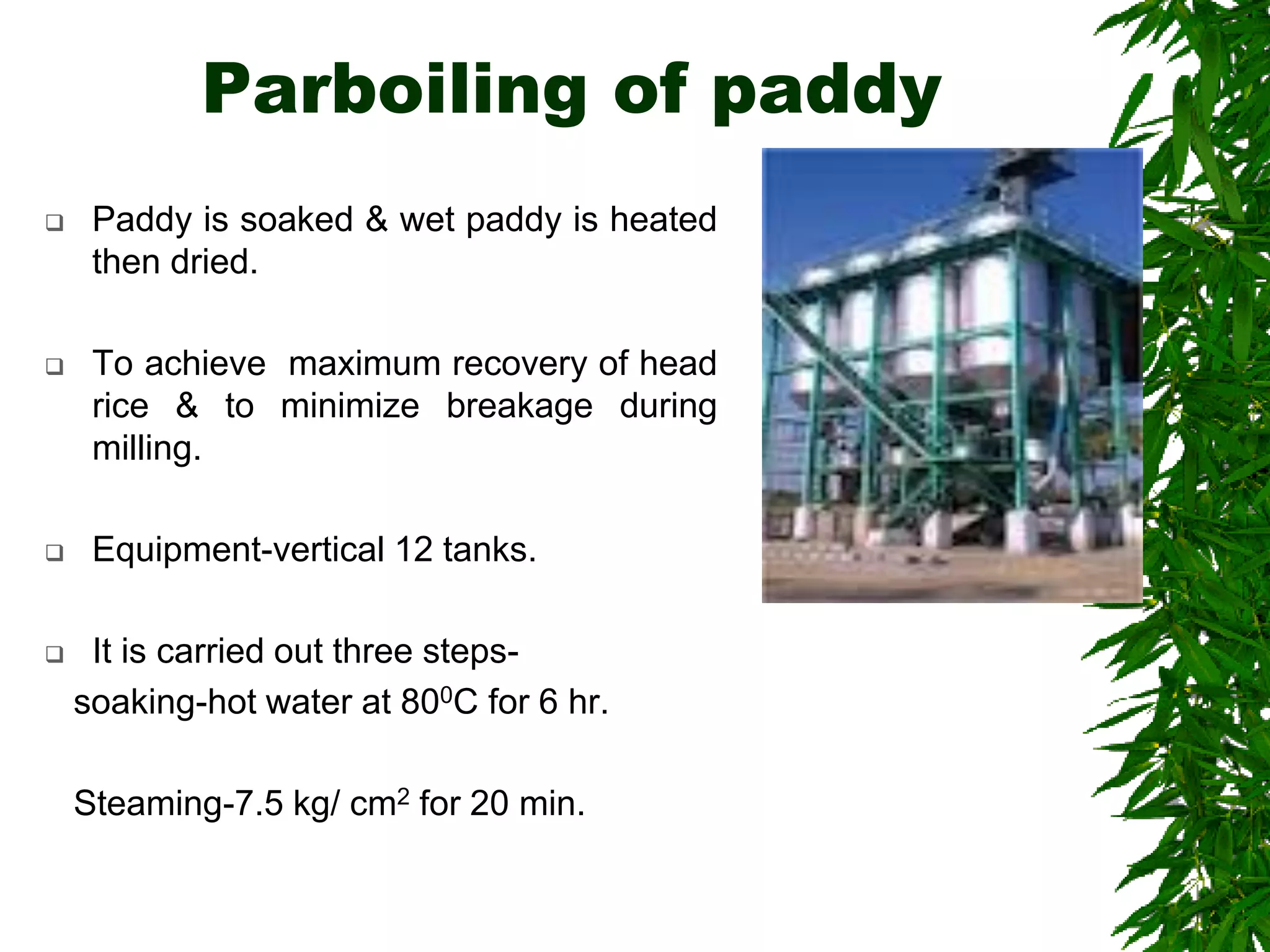 Parboiling of paddy

❑ Paddy is soaked & wet paddy is heated then dried.

❑ To achieve maximum recovery of head rice & to minimize breakage during milling.

❑ Equipment-vertical 12 tanks.

❑ It is carried out three steps-

soaking-hot water at $80^0$C for 6 hr.

Steaming-7.5 kg/ $cm^2$ for 20 min.